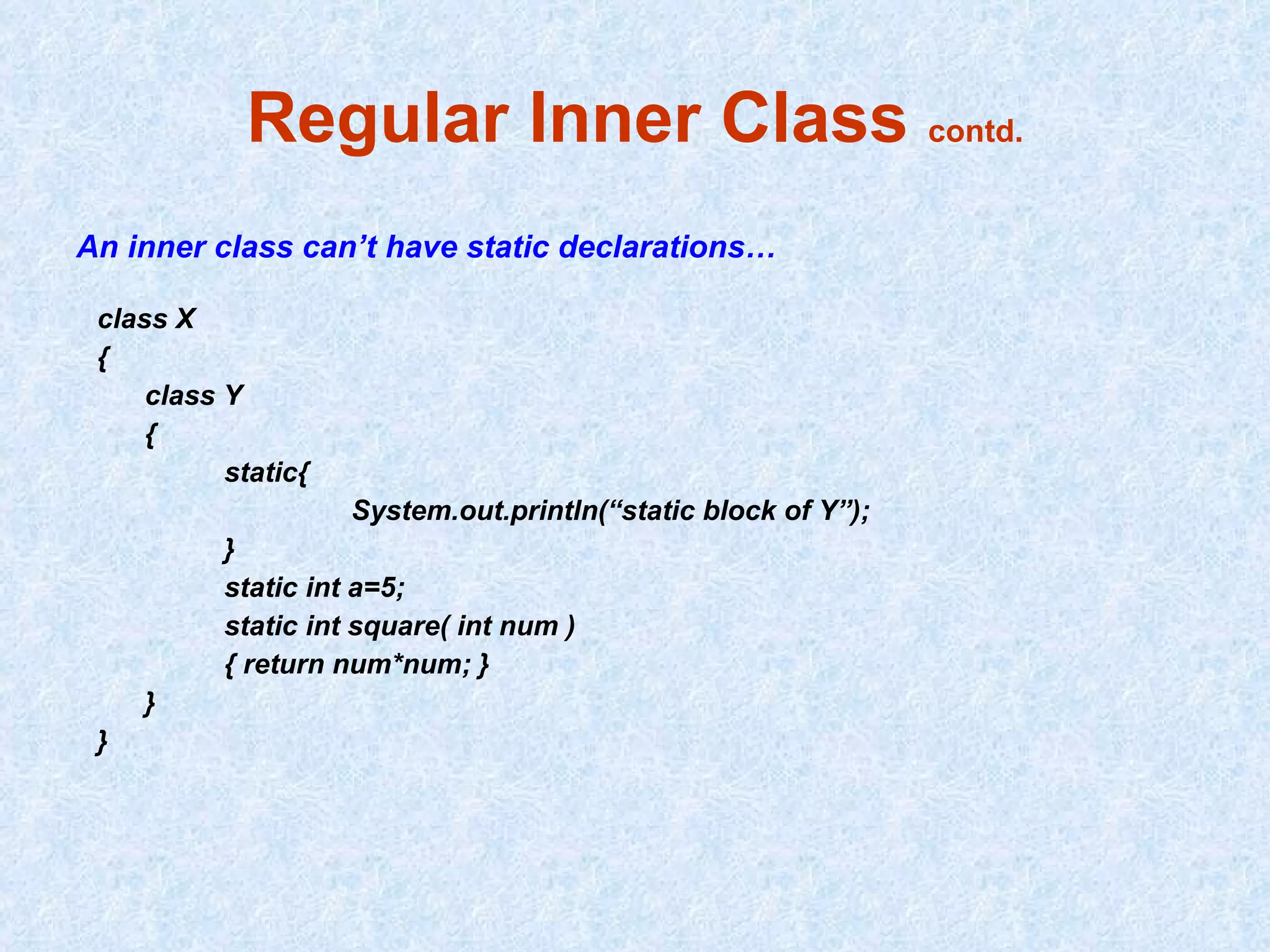 Regular Inner Class contd.

An inner class can’t have static declarations…

class X
{
class Y
{
static{
System.out.println(“static block of Y”);
}
static int a=5;
static int square( int num )
{ return num*num; }
}
}